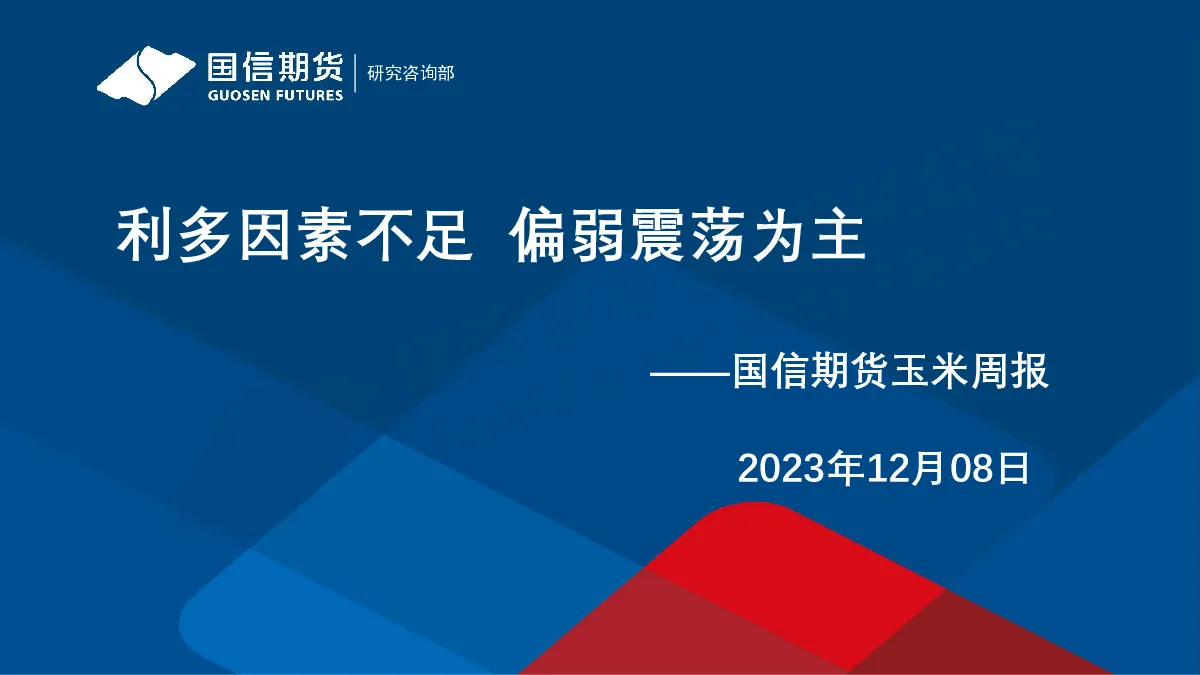 国信期货
GUOSEN FUTURES
研究咨询部

利多因素不足 偏弱震荡为主

——国信期货玉米周报

2023年12月08日